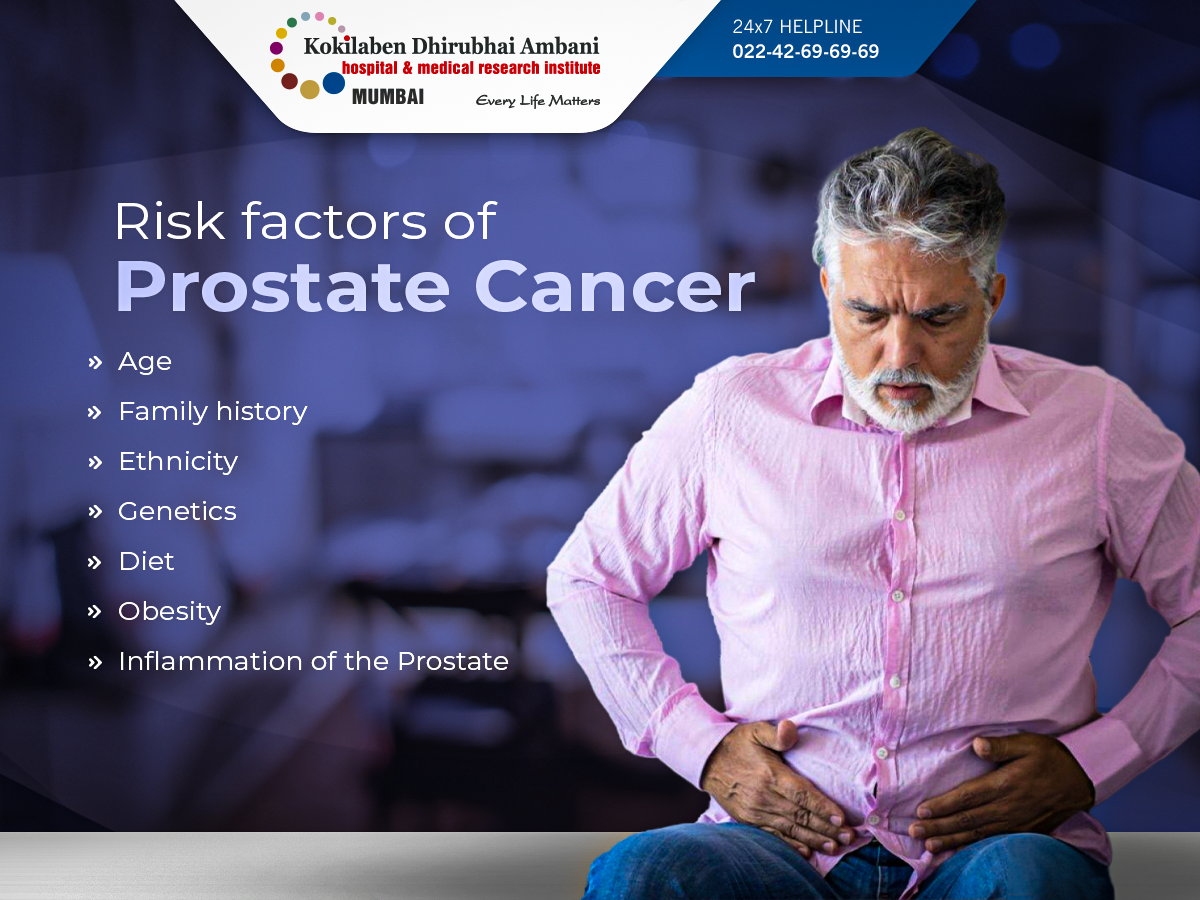 Kokilaben Dhirubhai Ambani
hospital & medical research institute
MUMBAI
Every Life Matters

24x7 HELPLINE
022-42-69-69-69

Risk factors of
Prostate Cancer

» Age
» Family history
» Ethnicity
» Genetics
» Diet
» Obesity
» Inflammation of the Prostate